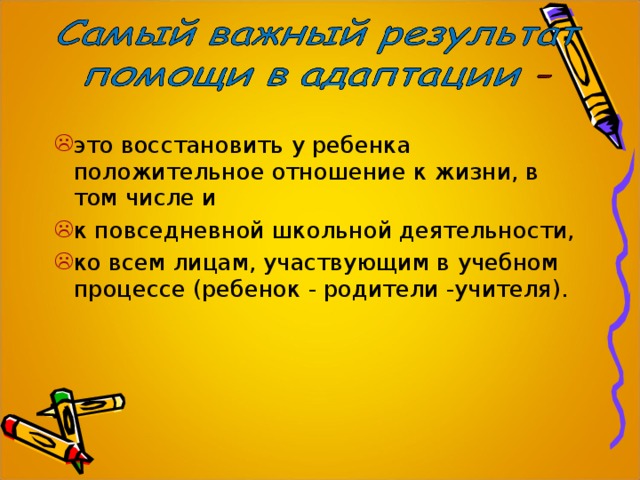 Самый важный результат помощи в адаптации –

это восстановить у ребенка положительное отношение к жизни, в том числе и

к повседневной школьной деятельности,

ко всем лицам, участвующим в учебном процессе (ребенок - родители -учителя).